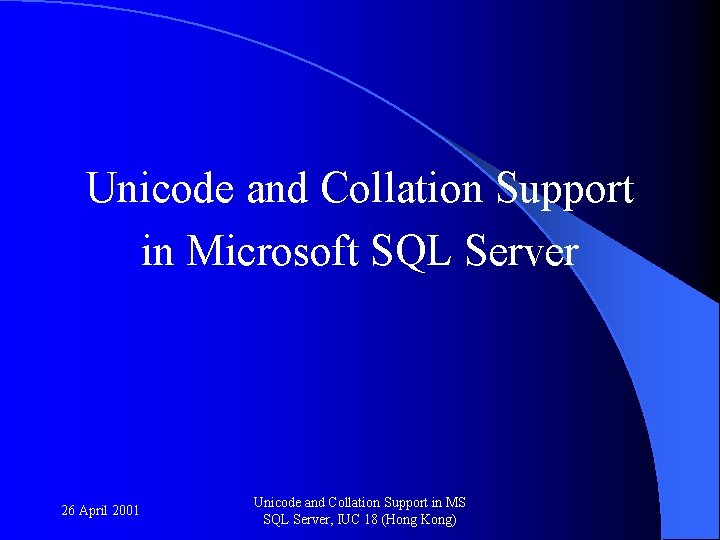 Unicode and Collation Support in Microsoft SQL Server

26 April 2001

Unicode and Collation Support in MS SQL Server, IUC 18 (Hong Kong)